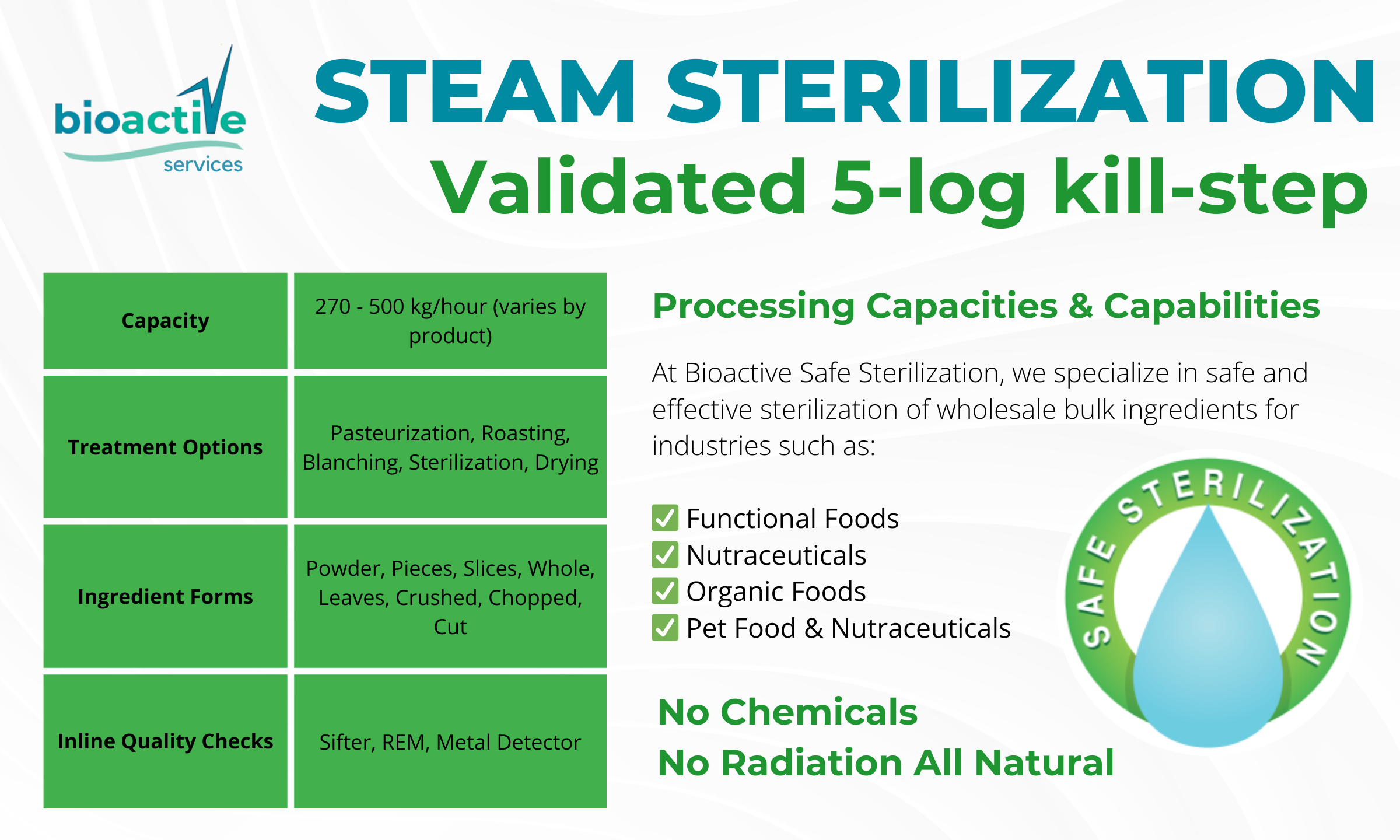 bioactive services

STEAM STERILIZATION
Validated 5-log kill-step

| Capacity | 270 - 500 kg/hour (varies by product) |
|---|---|
| Treatment Options | Pasteurization, Roasting, Blanching, Sterilization, Drying |
| Ingredient Forms | Powder, Pieces, Slices, Whole, Leaves, Crushed, Chopped, Cut |
| Inline Quality Checks | Sifter, REM, Metal Detector |

Processing Capacities & Capabilities

At Bioactive Safe Sterilization, we specialize in safe and effective sterilization of wholesale bulk ingredients for industries such as:

✅ Functional Foods
✅ Nutraceuticals
✅ Organic Foods
✅ Pet Food & Nutraceuticals

SAFE STERILIZATION

No Chemicals
No Radiation All Natural